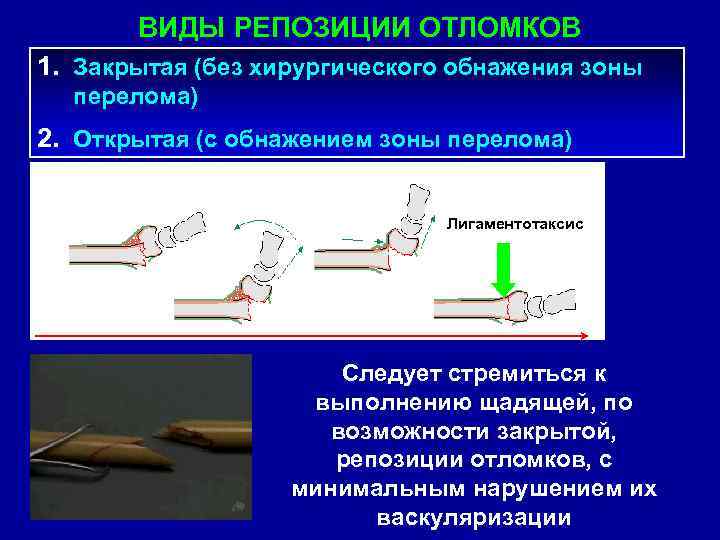 ВИДЫ РЕПОЗИЦИИ ОТЛОМКОВ

1. Закрытая (без хирургического обнажения зоны перелома)

2. Открытая (с обнажением зоны перелома)

Лигаментотаксис

Следует стремиться к выполнению щадящей, по возможности закрытой, репозиции отломков, с минимальным нарушением их васкуляризации